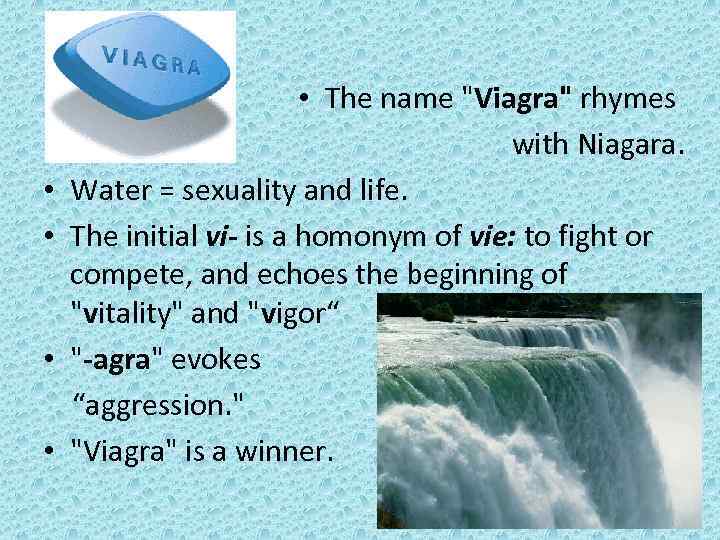 VIAGRA

• The name "Viagra" rhymes with Niagara.

• Water = sexuality and life.
• The initial vi- is a homonym of vie: to fight or compete, and echoes the beginning of "vitality" and "vigor“
• "-agra" evokes “aggression."
• "Viagra" is a winner.